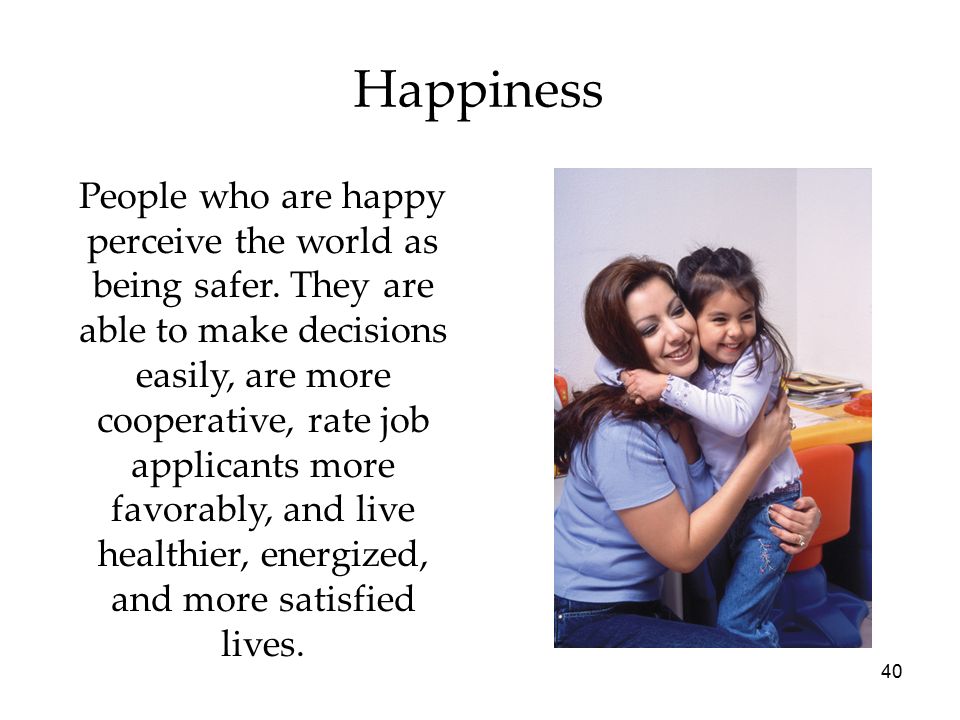 Happiness

People who are happy perceive the world as being safer. They are able to make decisions easily, are more cooperative, rate job applicants more favorably, and live healthier, energized, and more satisfied lives.

40